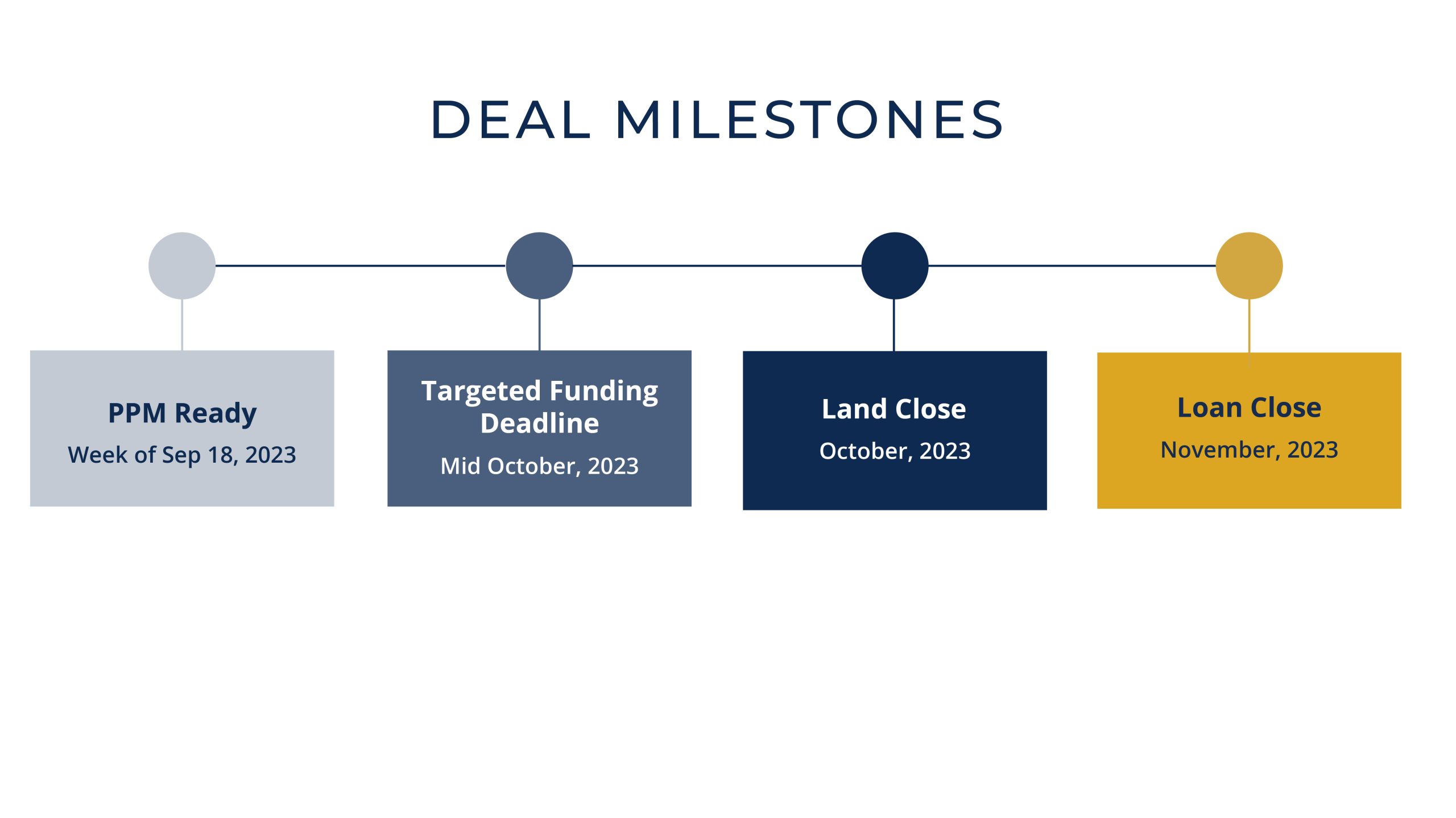 DEAL MILESTONES

PPM Ready
Week of Sep 18, 2023

Targeted Funding Deadline
Mid October, 2023

Land Close
October, 2023

Loan Close
November, 2023